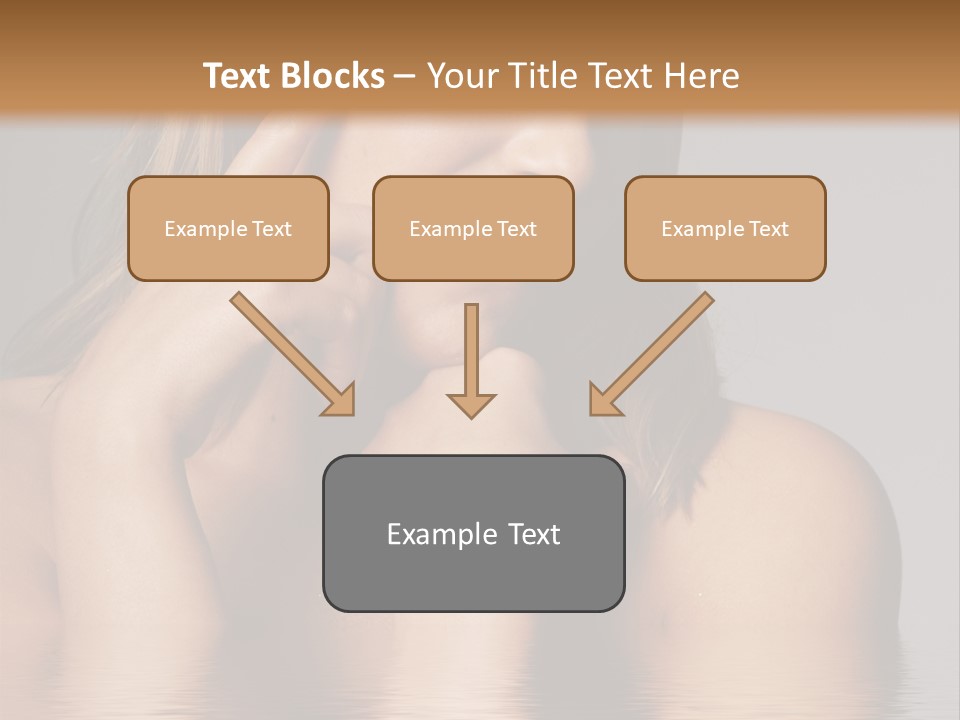 Text Blocks – Your Title Text Here

Example Text

Example Text

Example Text

Example Text